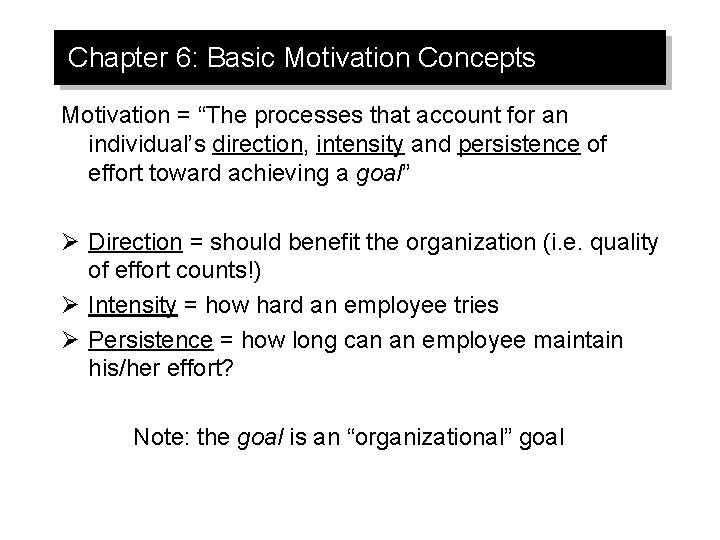 Chapter 6: Basic Motivation Concepts

Motivation = “The processes that account for an individual’s direction, intensity and persistence of effort toward achieving a goal”

➢ Direction = should benefit the organization (i.e. quality of effort counts!)
➢ Intensity = how hard an employee tries
➢ Persistence = how long can an employee maintain his/her effort?

Note: the goal is an “organizational” goal